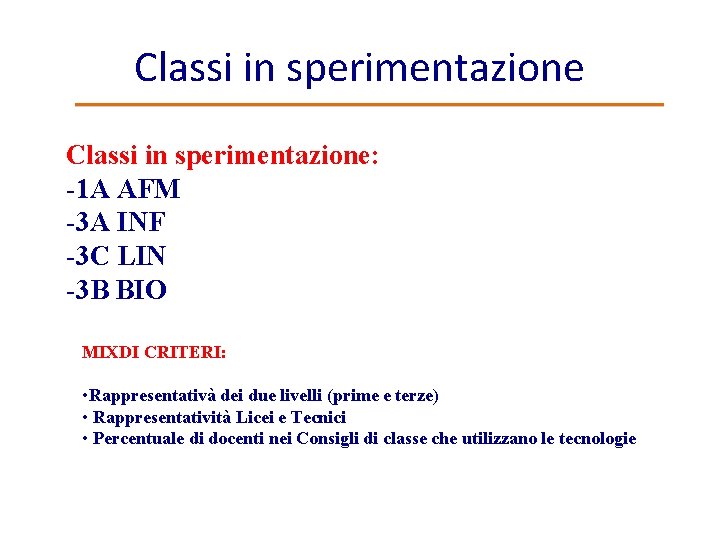 Classi in sperimentazione

Classi in sperimentazione:
-1A AFM
-3A INF
-3C LIN
-3B BIO

MIXDI CRITERI:

•Rappresentativà dei due livelli (prime e terze)
• Rappresentatività Licei e Tecnici
• Percentuale di docenti nei Consigli di classe che utilizzano le tecnologie